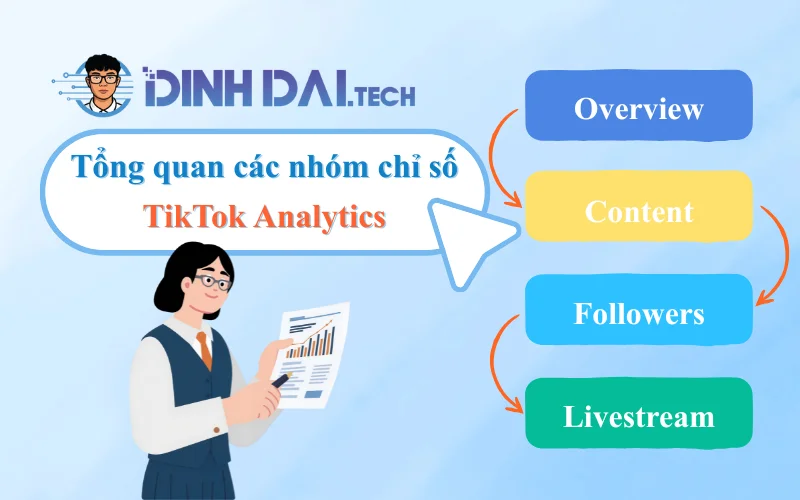 DINH DAI.TECH

Tổng quan các nhóm chỉ số
TikTok Analytics

Overview

Content

Followers

Livestream